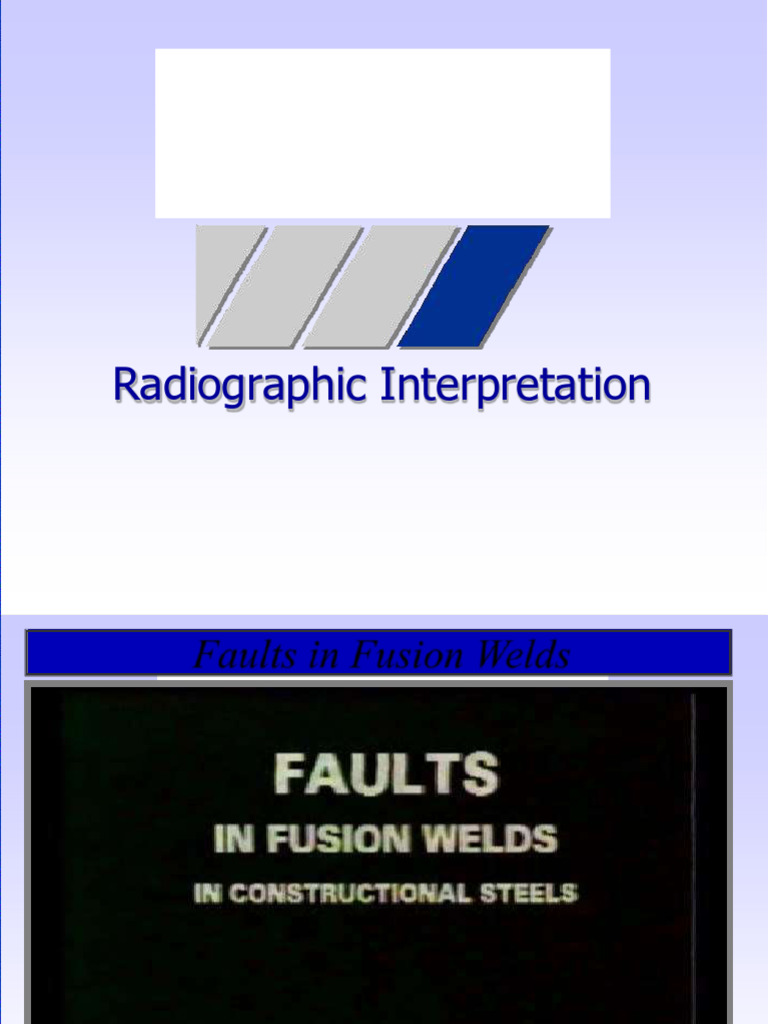 Radiographic Interpretation

Faults in Fusion Welds

FAULTS
IN FUSION WELDS
IN CONSTRUCTIONAL STEELS